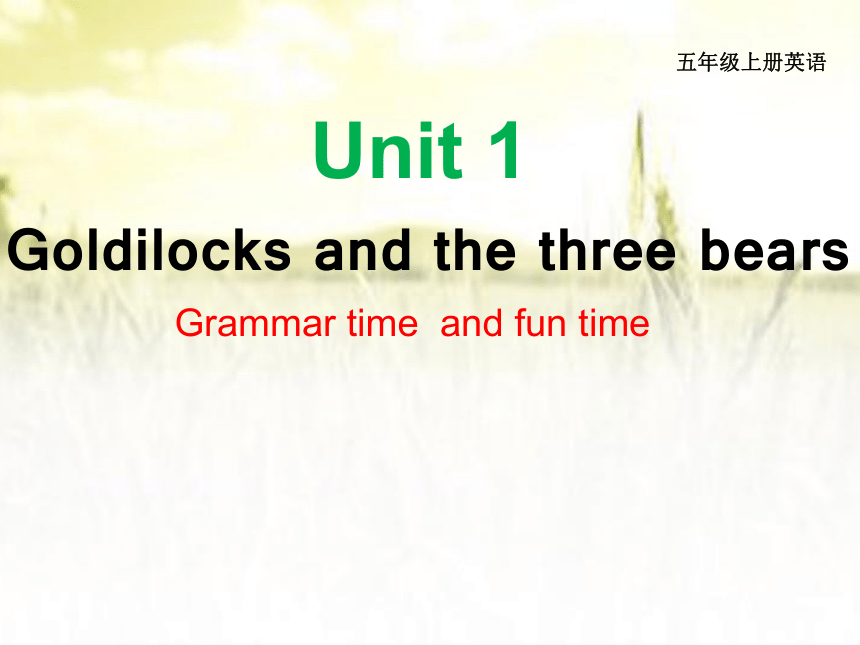 五年级上册英语

Unit 1

Goldilocks and the three bears

Grammar time  and fun time